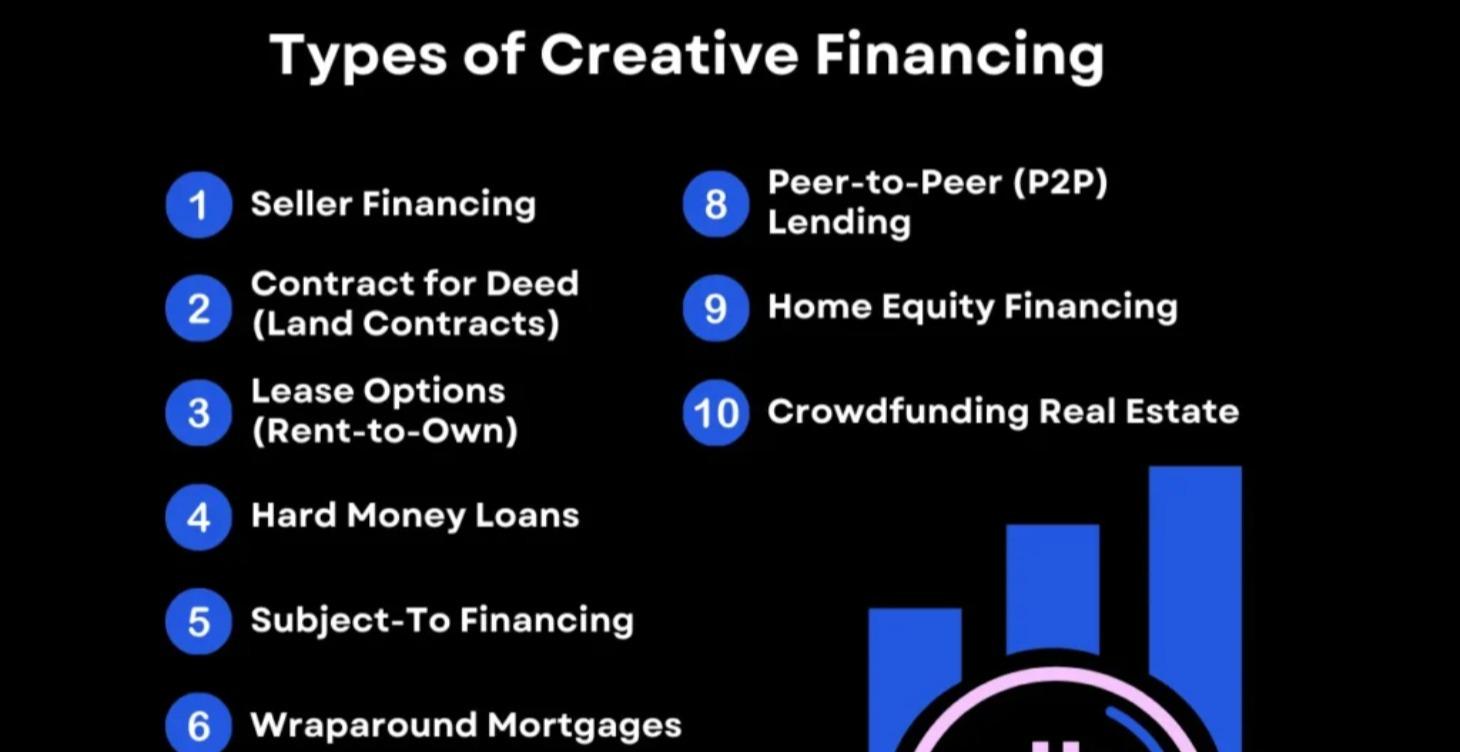 Types of Creative Financing

1 Seller Financing

2 Contract for Deed (Land Contracts)

3 Lease Options (Rent-to-Own)

4 Hard Money Loans

5 Subject-To Financing

6 Wraparound Mortgages

8 Peer-to-Peer (P2P) Lending

9 Home Equity Financing

10 Crowdfunding Real Estate